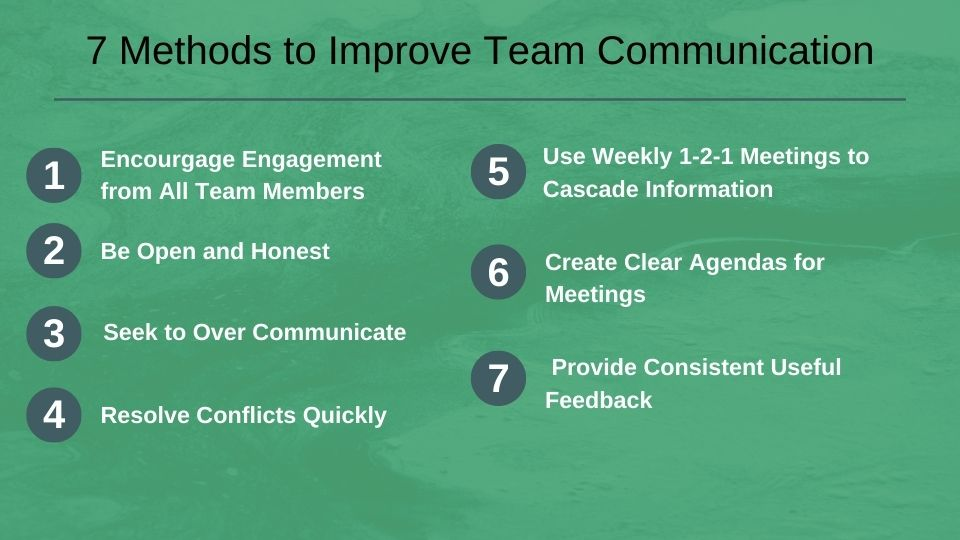 7 Methods to Improve Team Communication

1 Encourgage Engagement from All Team Members

2 Be Open and Honest

3 Seek to Over Communicate

4 Resolve Conflicts Quickly

5 Use Weekly 1-2-1 Meetings to Cascade Information

6 Create Clear Agendas for Meetings

7 Provide Consistent Useful Feedback